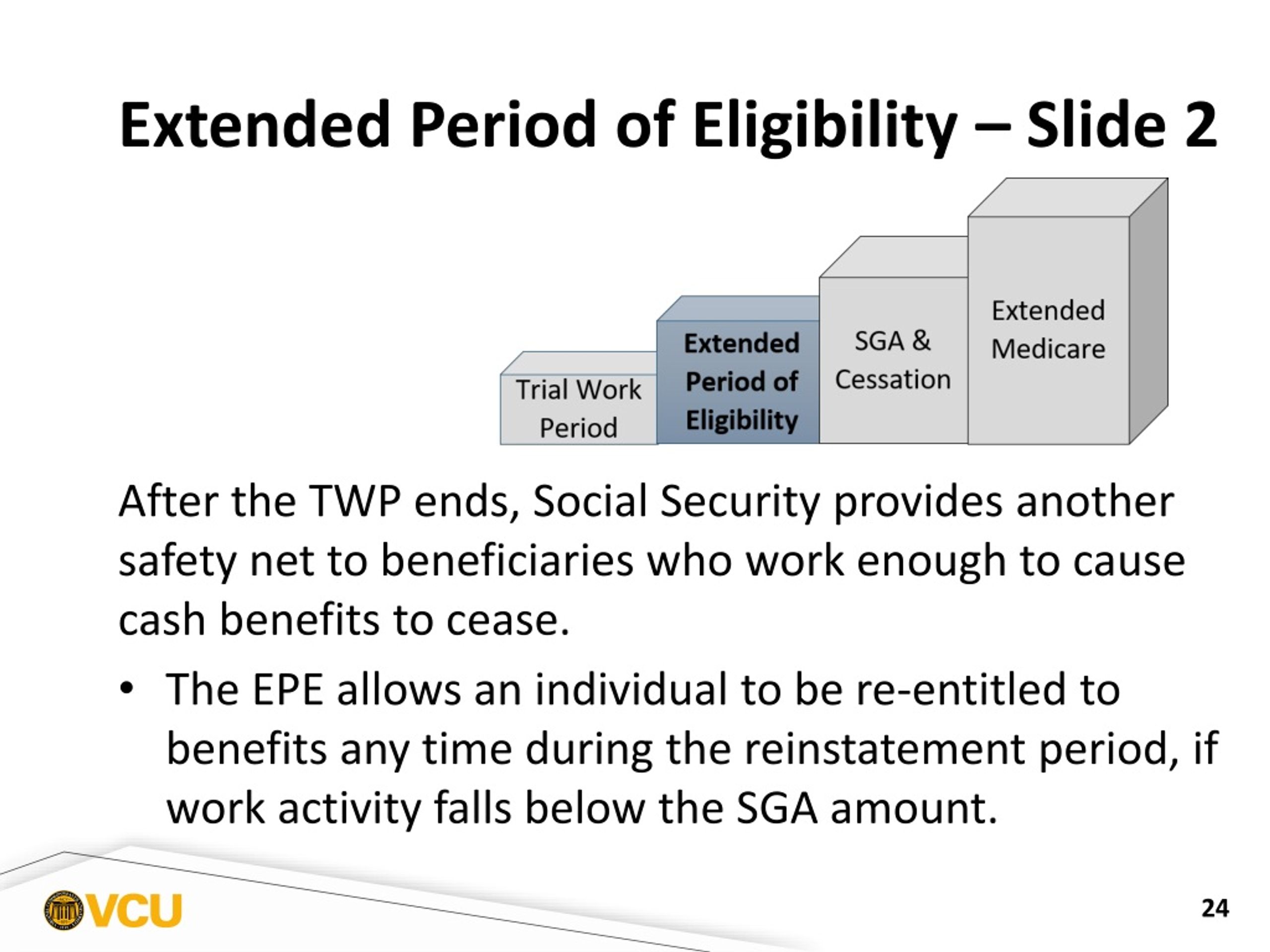 Extended Period of Eligibility – Slide 2

Trial Work Period

Extended Period of Eligibility

SGA & Cessation

Extended Medicare

After the TWP ends, Social Security provides another safety net to beneficiaries who work enough to cause cash benefits to cease.

• The EPE allows an individual to be re-entitled to benefits any time during the reinstatement period, if work activity falls below the SGA amount.

VCU

24